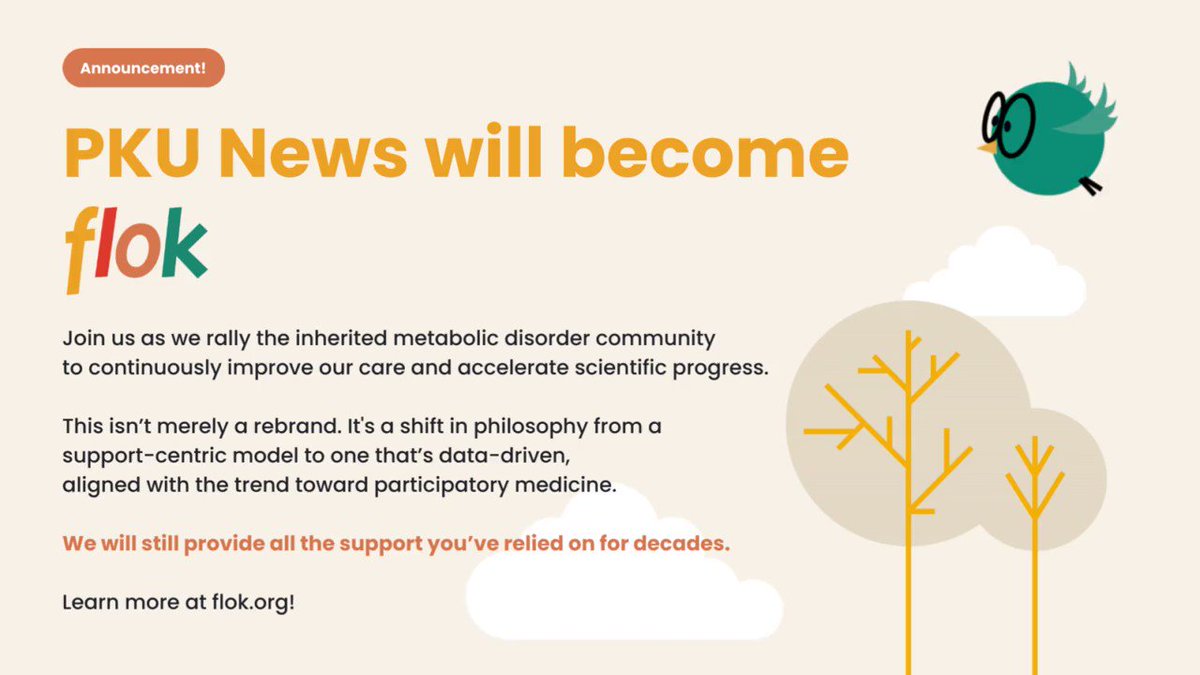 Announcement!

PKU News will become

flok

Join us as we rally the inherited metabolic disorder community to continuously improve our care and accelerate scientific progress.

This isn't merely a rebrand. It's a shift in philosophy from a support-centric model to one that's data-driven, aligned with the trend toward participatory medicine.

We will still provide all the support you've relied on for decades.

Learn more at flok.org!